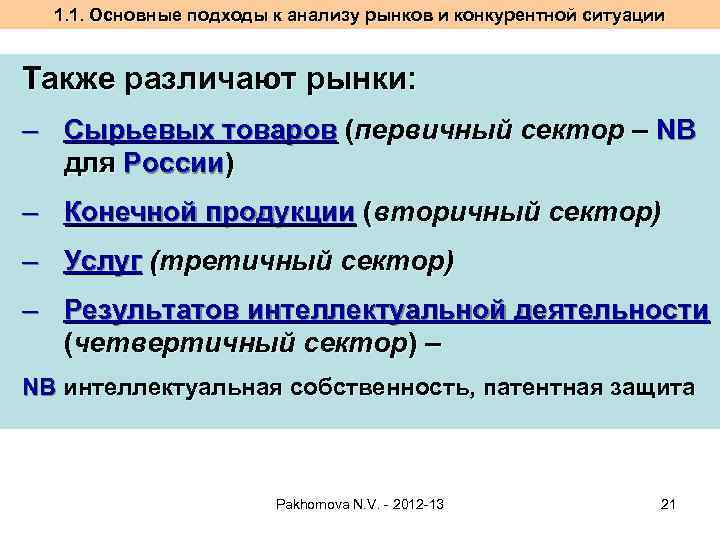 1.1. Основные подходы к анализу рынков и конкурентной ситуации

Также различают рынки:

– Сырьевых товаров (первичный сектор – NB для России)

– Конечной продукции (вторичный сектор)

– Услуг (третичный сектор)

– Результатов интеллектуальной деятельности (четвертичный сектор) –

NB интеллектуальная собственность, патентная защита

Pakhomova N.V. - 2012-13

21